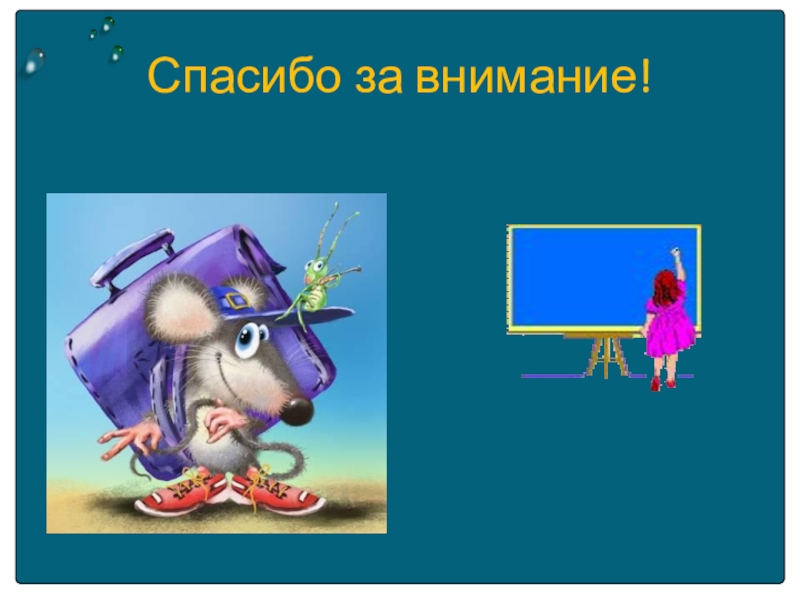 Спасибо за внимание!